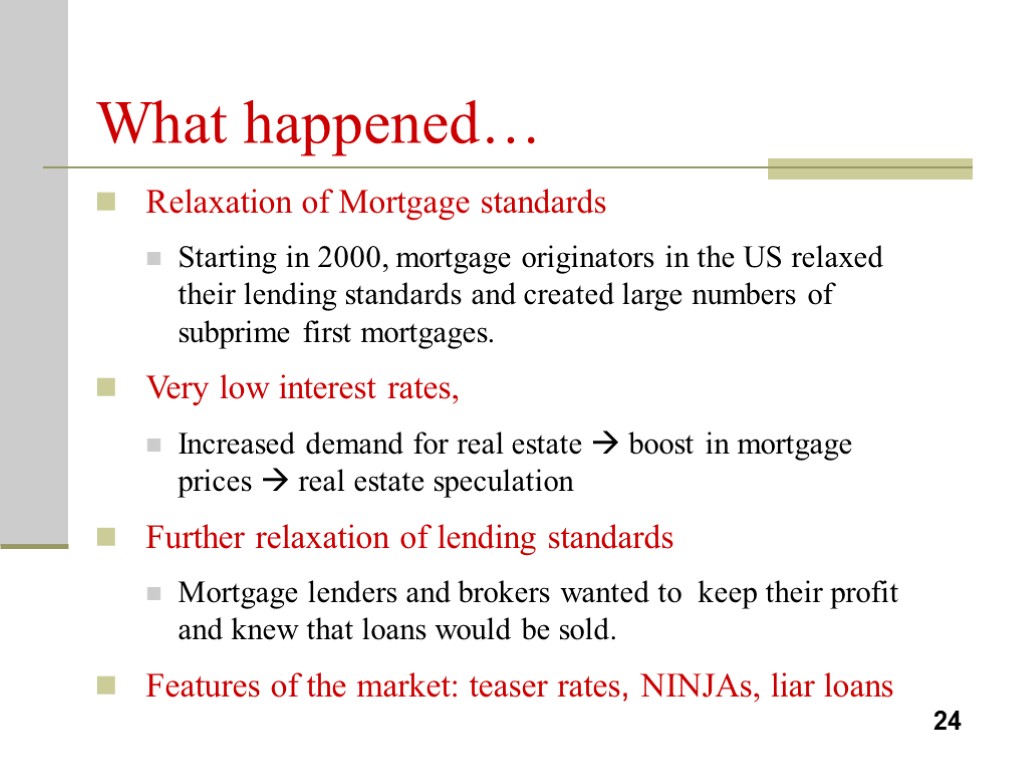 What happened…

Relaxation of Mortgage standards

Starting in 2000, mortgage originators in the US relaxed their lending standards and created large numbers of subprime first mortgages.

Very low interest rates,

Increased demand for real estate → boost in mortgage prices → real estate speculation

Further relaxation of lending standards

Mortgage lenders and brokers wanted to keep their profit and knew that loans would be sold.

Features of the market: teaser rates, NINJAs, liar loans

24